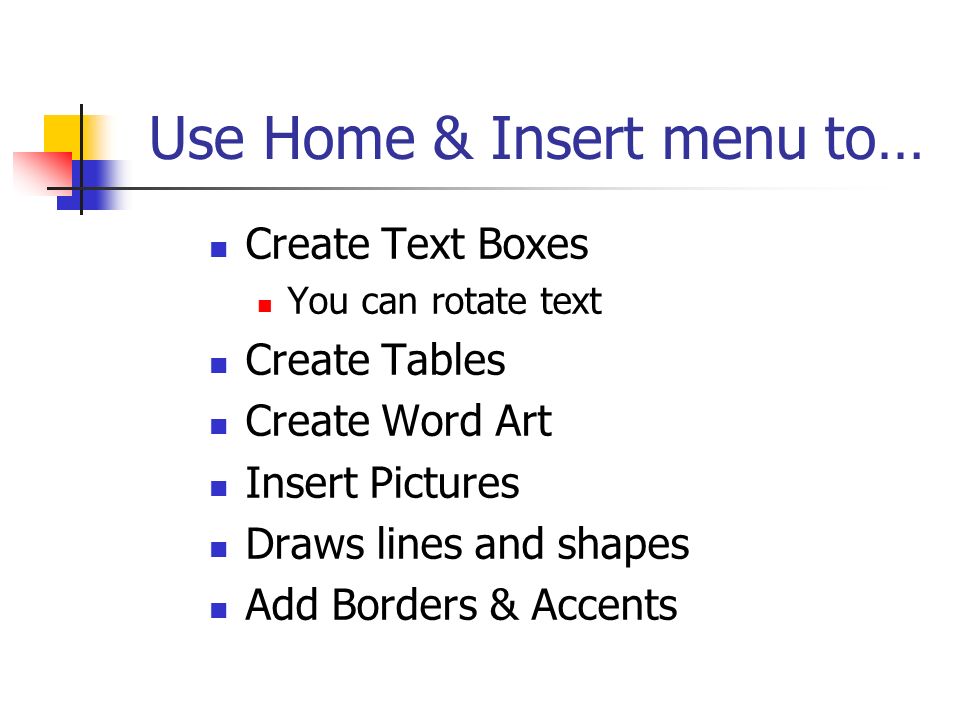 Use Home & Insert menu to…

- Create Text Boxes
  - You can rotate text
- Create Tables
- Create Word Art
- Insert Pictures
- Draws lines and shapes
- Add Borders & Accents